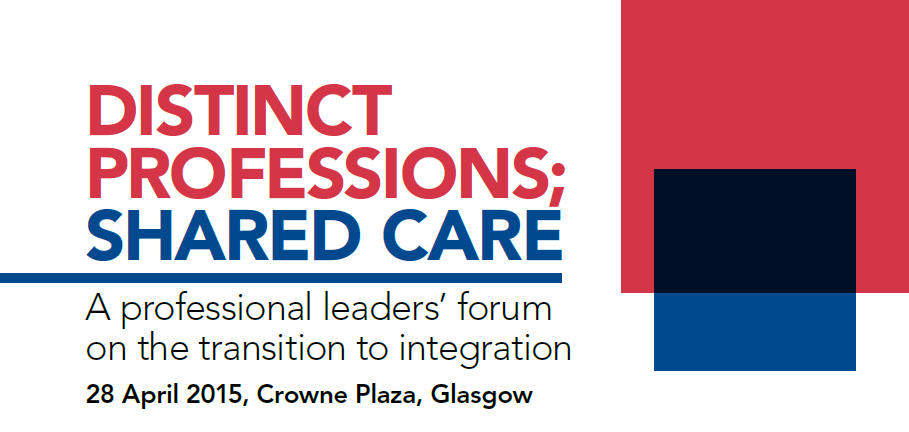 DISTINCT PROFESSIONS; SHARED CARE

A professional leaders' forum on the transition to integration

28 April 2015, Crowne Plaza, Glasgow